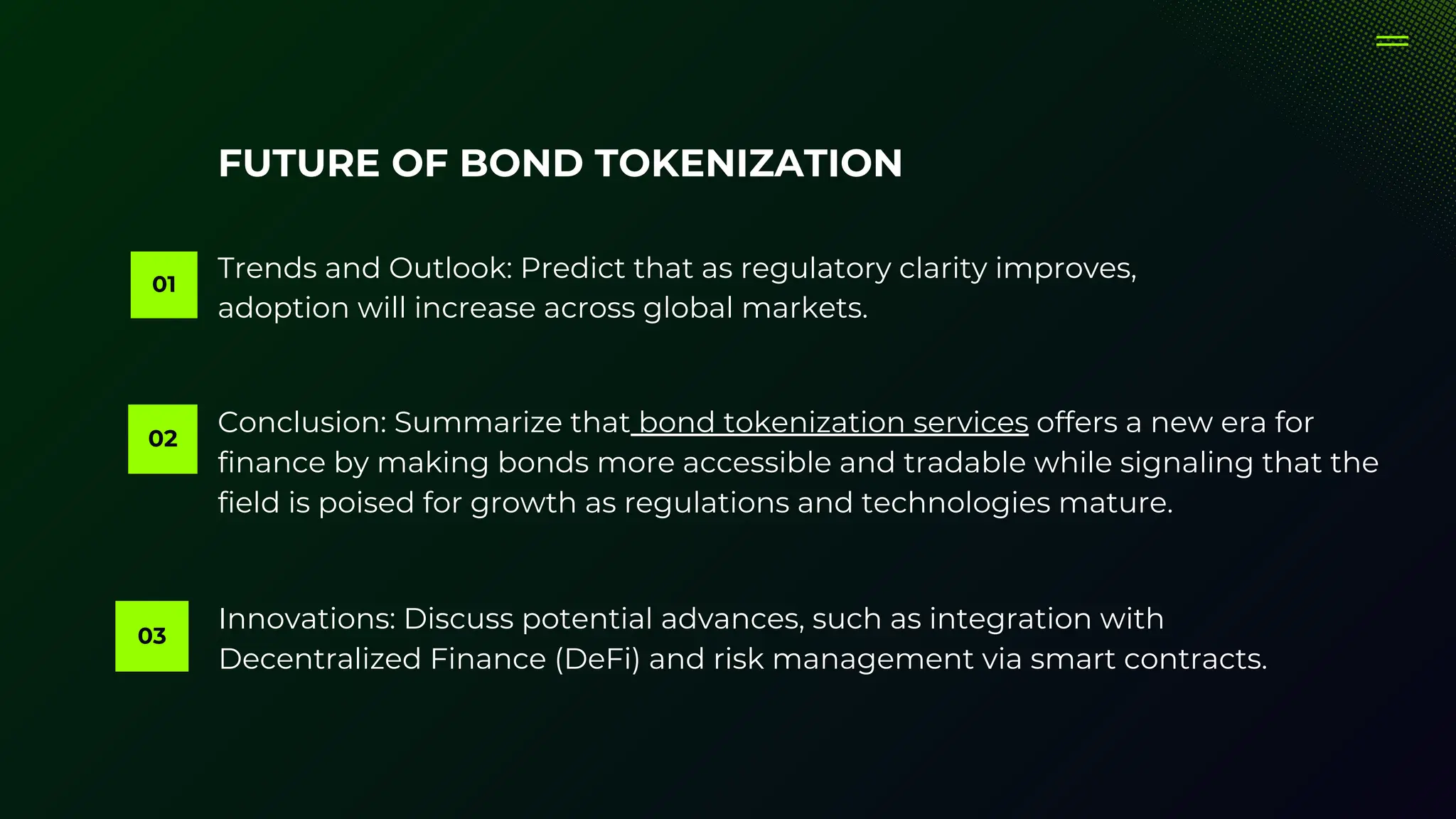 FUTURE OF BOND TOKENIZATION

01

Trends and Outlook: Predict that as regulatory clarity improves, adoption will increase across global markets.

02

Conclusion: Summarize that bond tokenization services offers a new era for finance by making bonds more accessible and tradable while signaling that the field is poised for growth as regulations and technologies mature.

03

Innovations: Discuss potential advances, such as integration with Decentralized Finance (DeFi) and risk management via smart contracts.